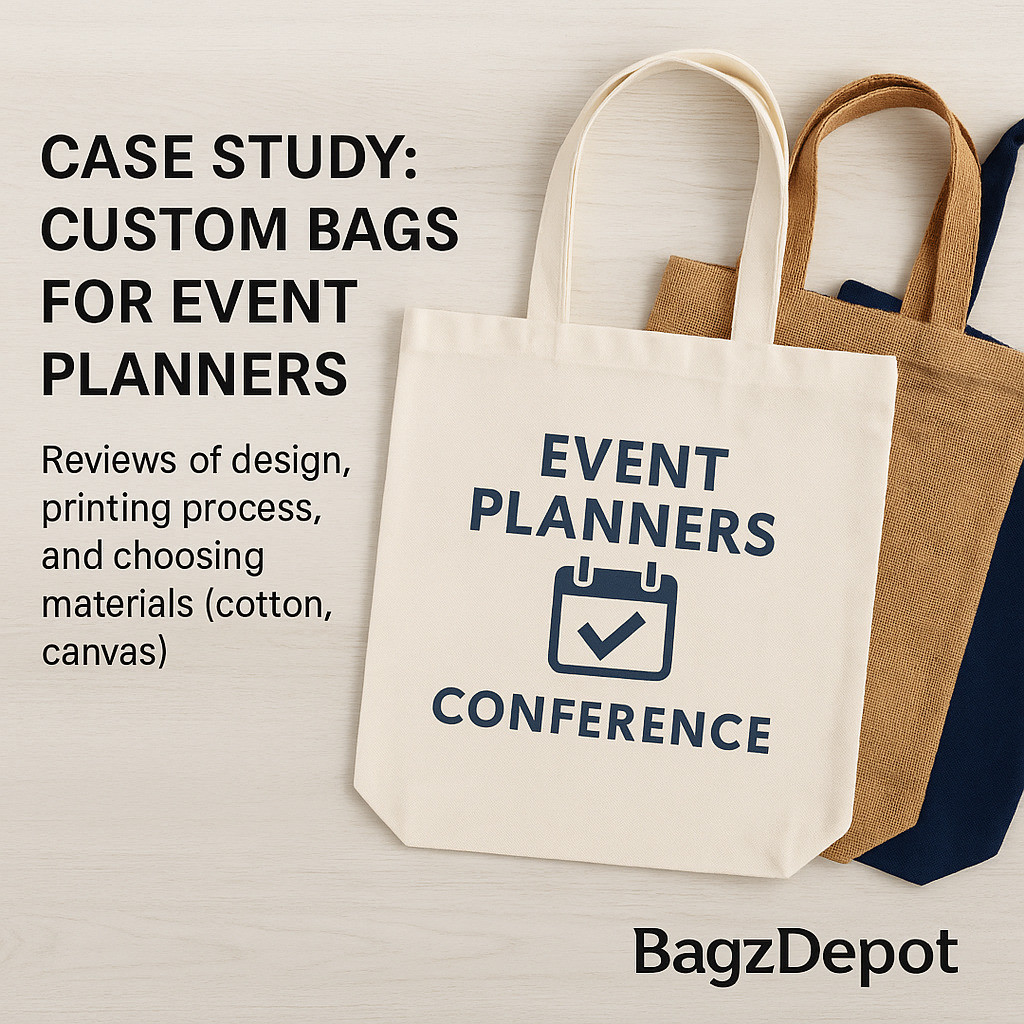 CASE STUDY: CUSTOM BAGS FOR EVENT PLANNERS

Reviews of design, printing process, and choosing materials (cotton, canvas)

EVENT PLANNERS

CONFERENCE

BagzDepot